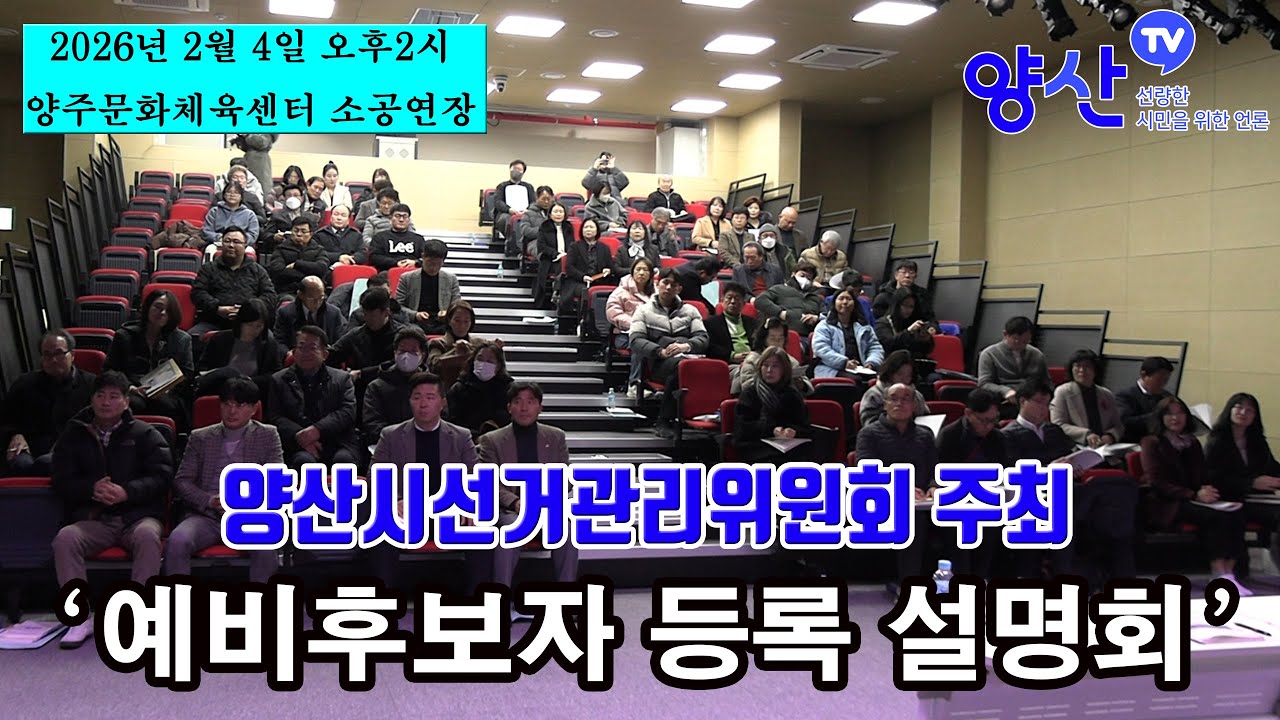 2026년 2월 4일 오후2시
양주문화체육센터 소공연장

양산 TV
선량한 시민을 위한 언론

Lee

양산시선거관리위원회 주최
'예비후보자 등록 설명회'